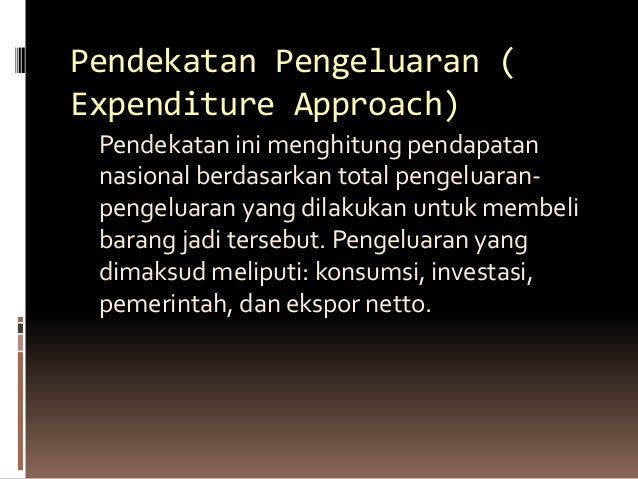 Pendekatan Pengeluaran ( Expenditure Approach)

Pendekatan ini menghitung pendapatan nasional berdasarkan total pengeluaran-pengeluaran yang dilakukan untuk membeli barang jadi tersebut. Pengeluaran yang dimaksud meliputi: konsumsi, investasi, pemerintah, dan ekspor netto.